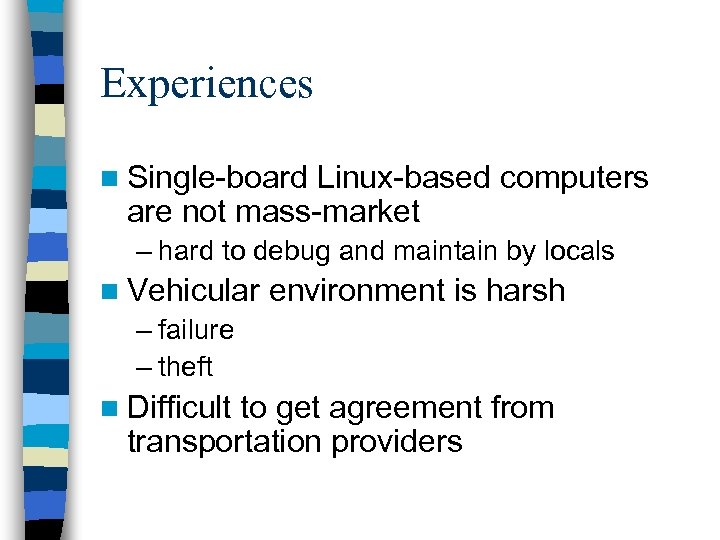 Experiences

Single-board Linux-based computers are not mass-market

– hard to debug and maintain by locals

Vehicular environment is harsh

– failure

– theft

Difficult to get agreement from transportation providers